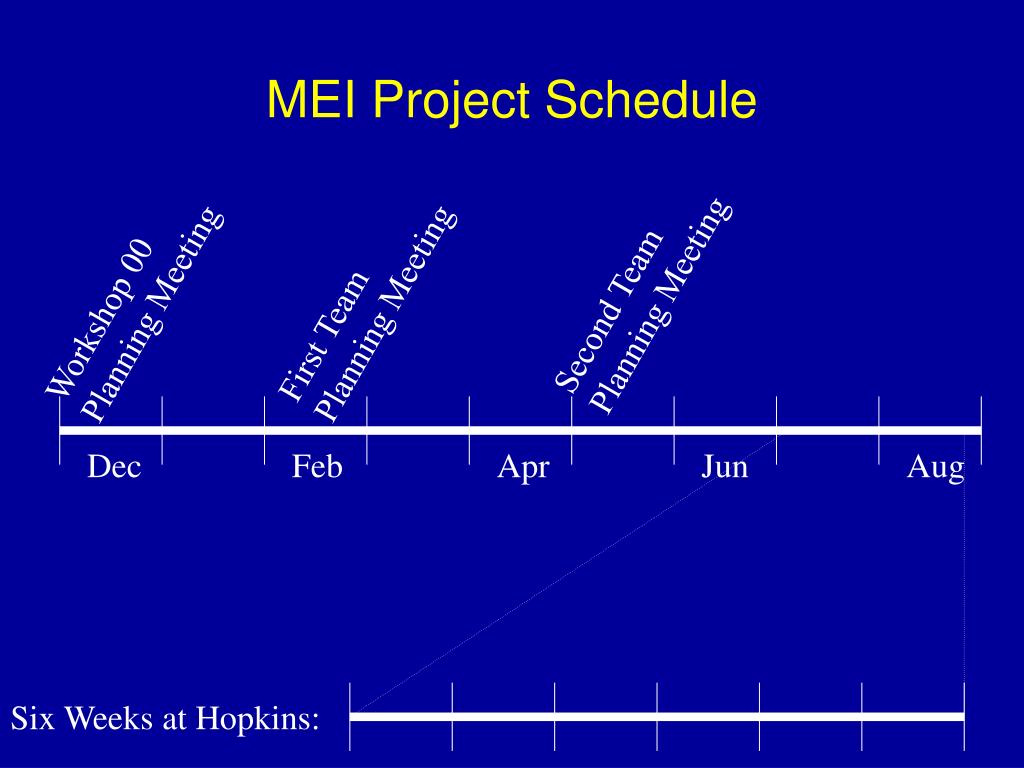 MEI Project Schedule

Workshop 00 Planning Meeting

First Team Planning Meeting

Second Team Planning Meeting

Dec

Feb

Apr

Jun

Aug

Six Weeks at Hopkins: